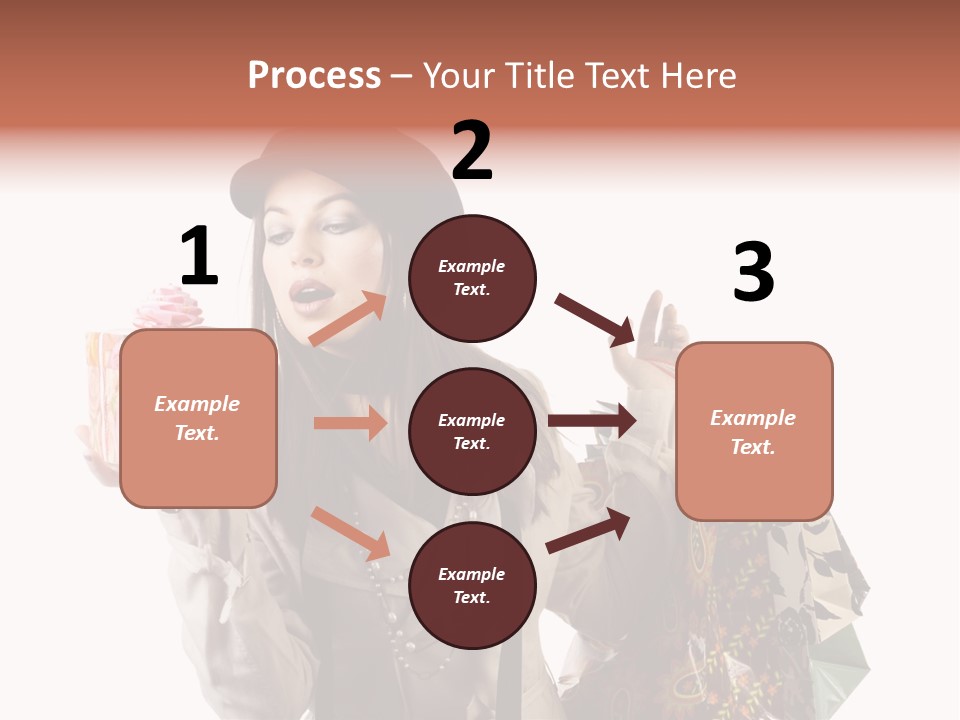 Process – Your Title Text Here

1

Example Text.

2

Example Text.

Example Text.

Example Text.

3

Example Text.